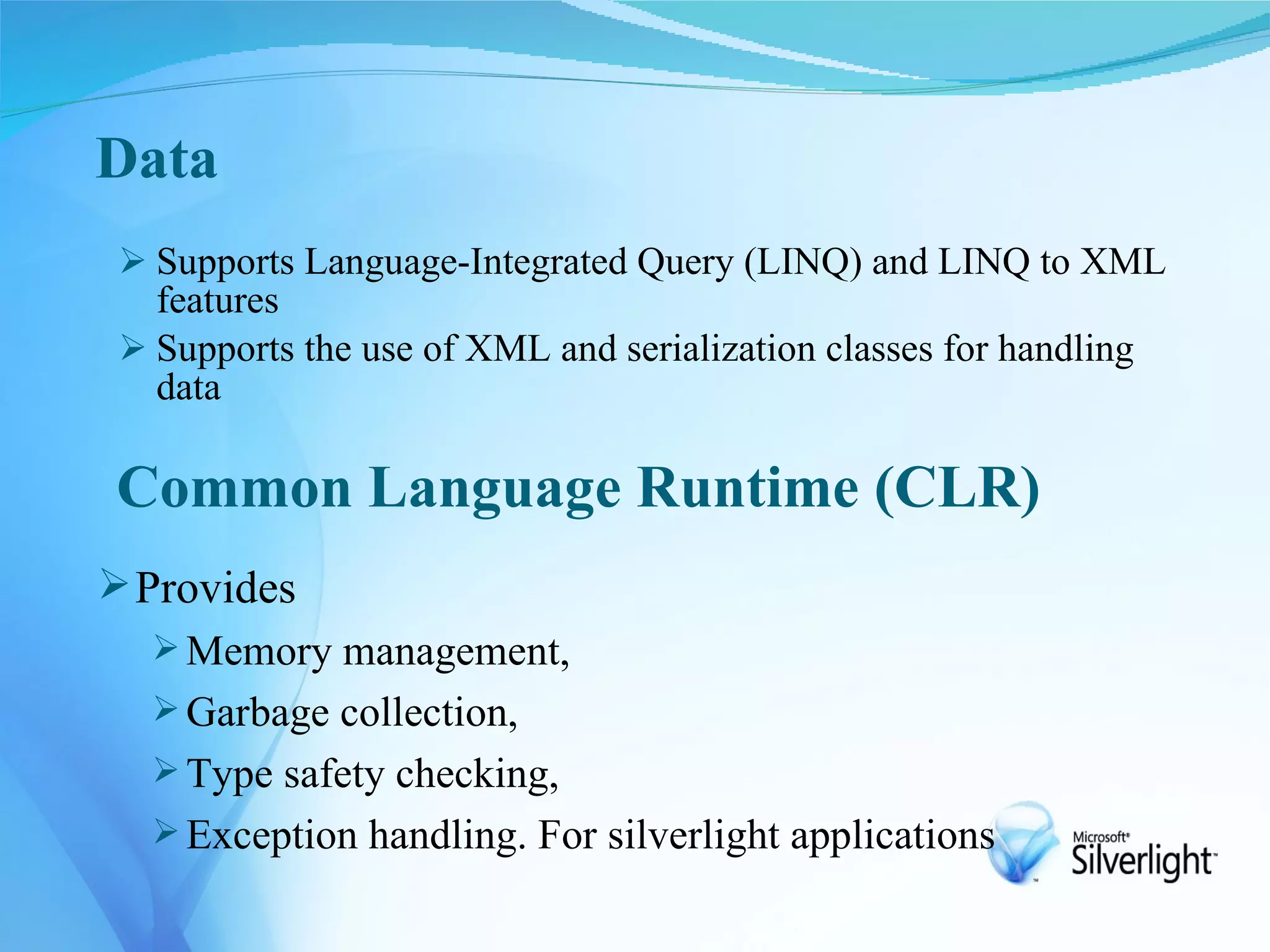 Data

➢ Supports Language-Integrated Query (LINQ) and LINQ to XML features
➢ Supports the use of XML and serialization classes for handling data

Common Language Runtime (CLR)

➢ Provides
➢ Memory management,
➢ Garbage collection,
➢ Type safety checking,
➢ Exception handling. For silverlight applications

Microsoft® Silverlight™